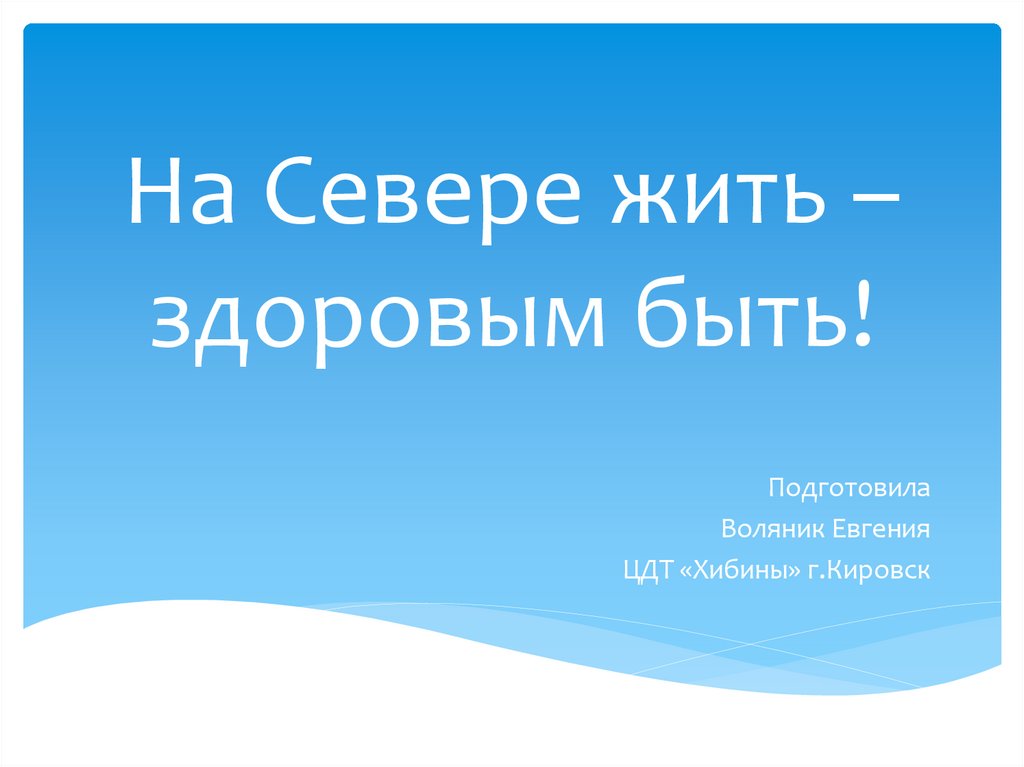 На Севере жить – здоровым быть!

Подготовила
Воляник Евгения
ЦДТ «Хибины» г.Кировск